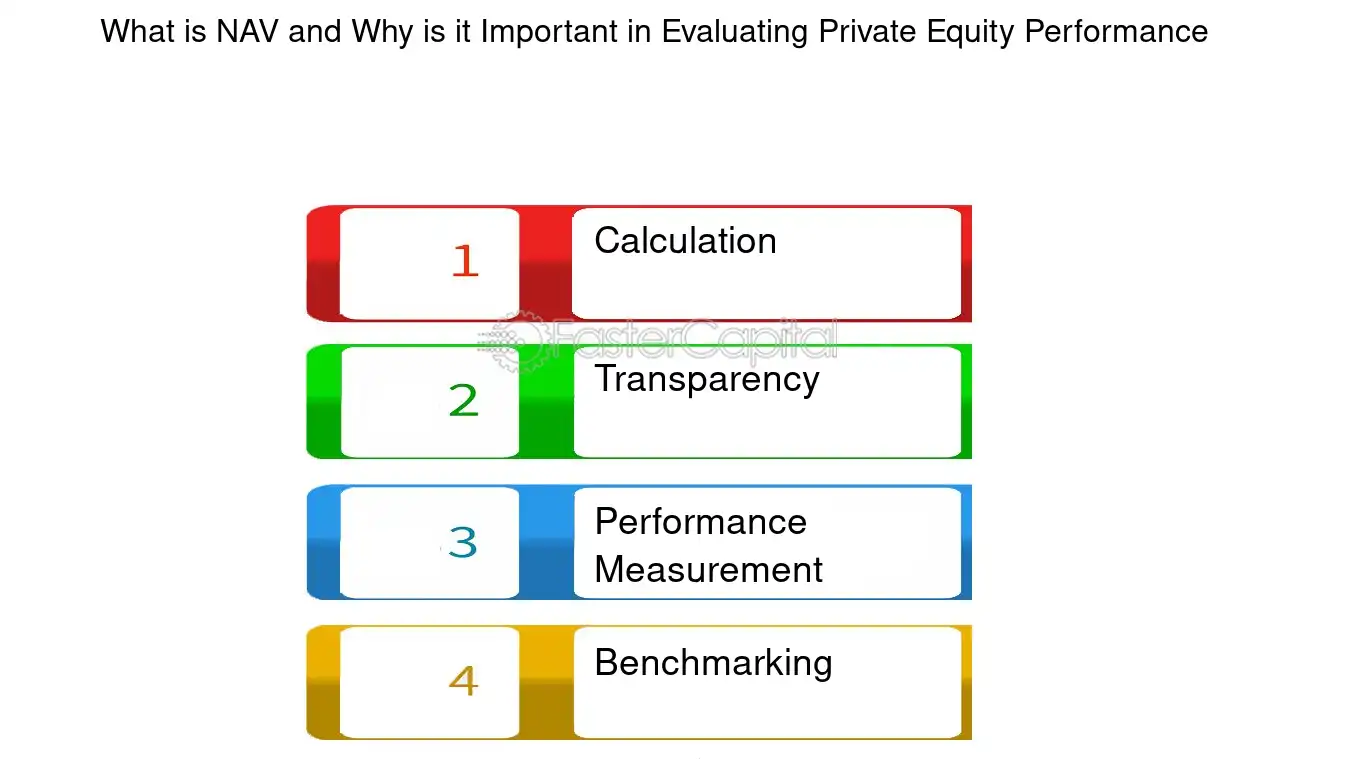 What is NAV and Why is it Important in Evaluating Private Equity Performance

1 Calculation

FasterCapital

2 Transparency

3 Performance Measurement

4 Benchmarking